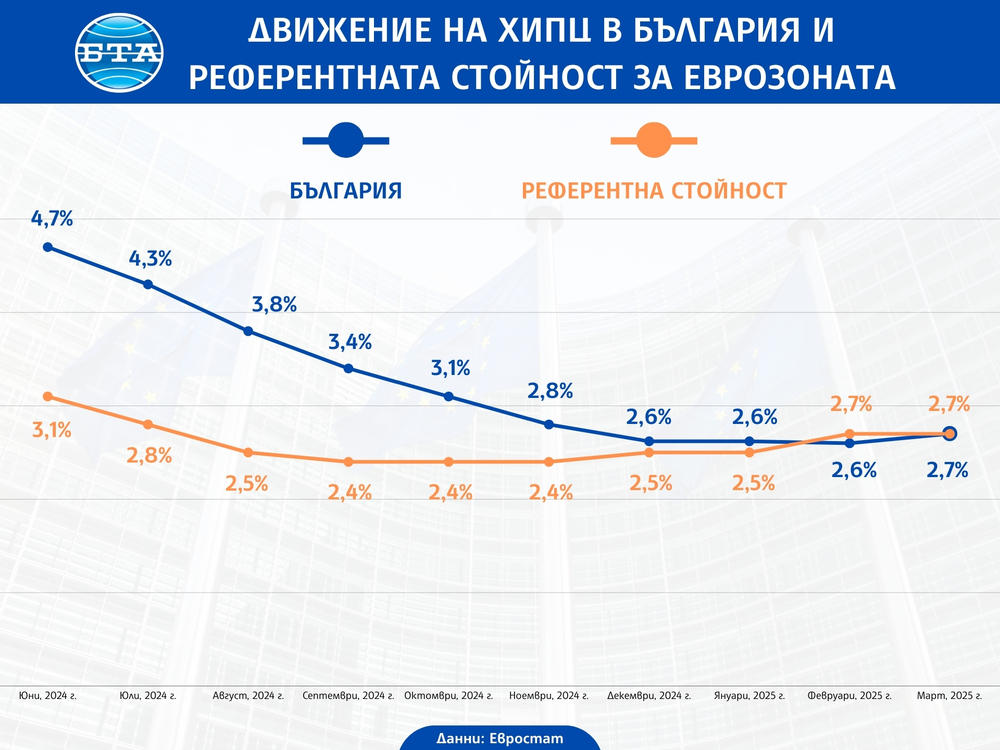 БТА

ДВИЖЕНИЕ НА ХИПЦ В БЪЛГАРИЯ И РЕФЕРЕНТНАТА СТОЙНОСТ ЗА ЕВРОЗОНАТА

БЪЛГАРИЯ

РЕФЕРЕНТНА СТОЙНОСТ

4,7%
4,3%
3,8%
3,4%
3,1%
2,8%
2,6%
2,6%
2,6%
2,7%

3,1%
2,8%
2,5%
2,4%
2,4%
2,4%
2,5%
2,5%
2,7%
2,7%

Юни, 2024 г.
Юли, 2024 г.
Август, 2024 г.
Септември, 2024 г.
Октомври, 2024 г.
Ноември, 2024 г.
Декември, 2024 г.
Януари, 2025 г.
Февруари, 2025 г.
Март, 2025 г.

Данни: Евростат